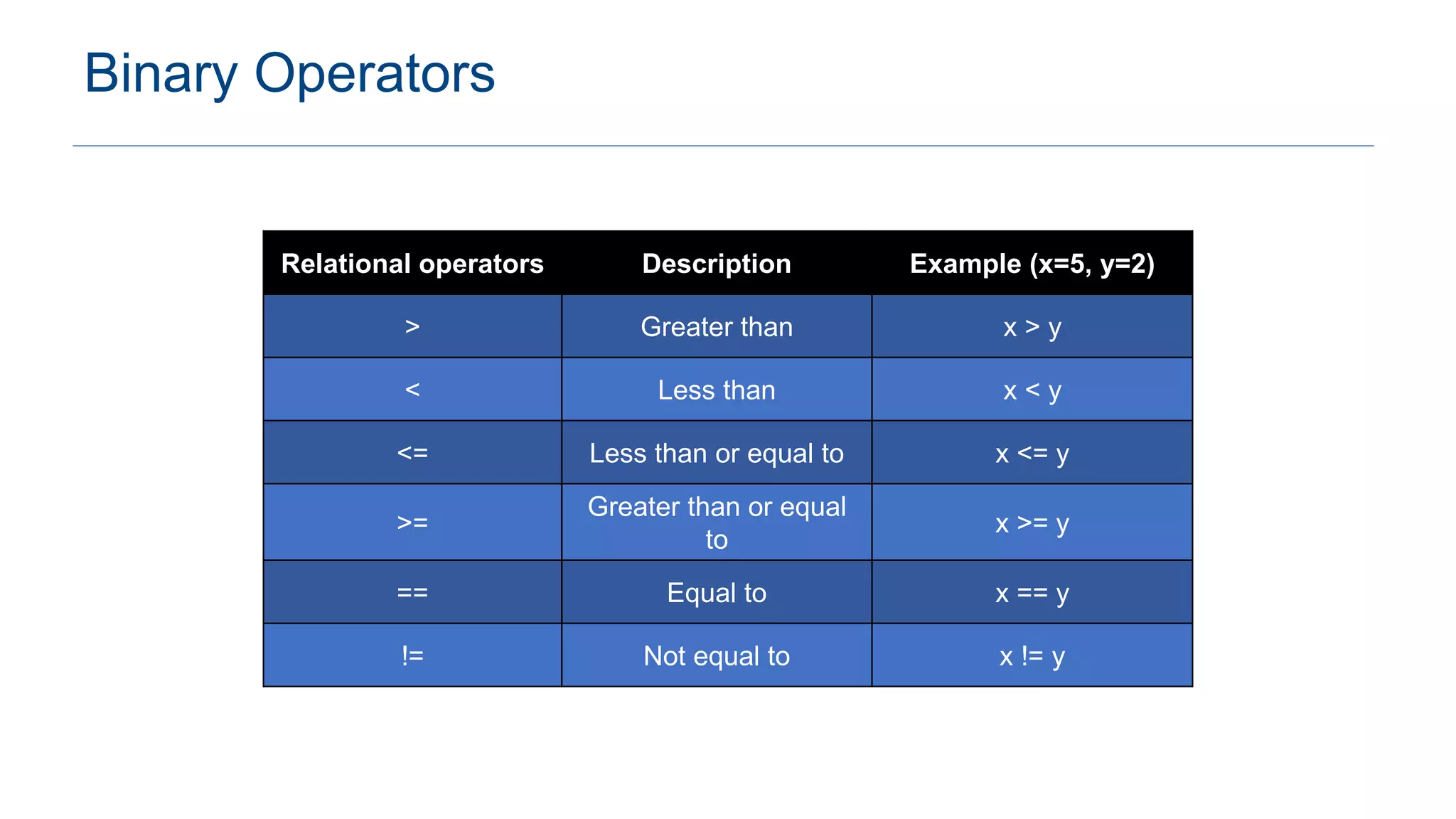 Binary Operators

| Relational operators | Description | Example (x=5, y=2) |
|---|---|---|
| > | Greater than | x > y |
| < | Less than | x < y |
| <= | Less than or equal to | x <= y |
| >= | Greater than or equal to | x >= y |
| == | Equal to | x == y |
| != | Not equal to | x != y |